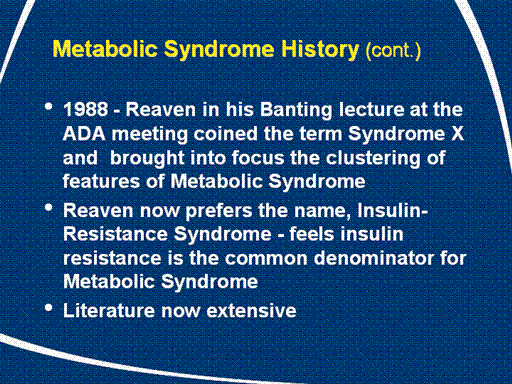 Metabolic Syndrome History (cont.)

• 1988 - Reaven in his Banting lecture at the ADA meeting coined the term Syndrome X and brought into focus the clustering of features of Metabolic Syndrome

• Reaven now prefers the name, Insulin-Resistance Syndrome - feels insulin resistance is the common denominator for Metabolic Syndrome

• Literature now extensive